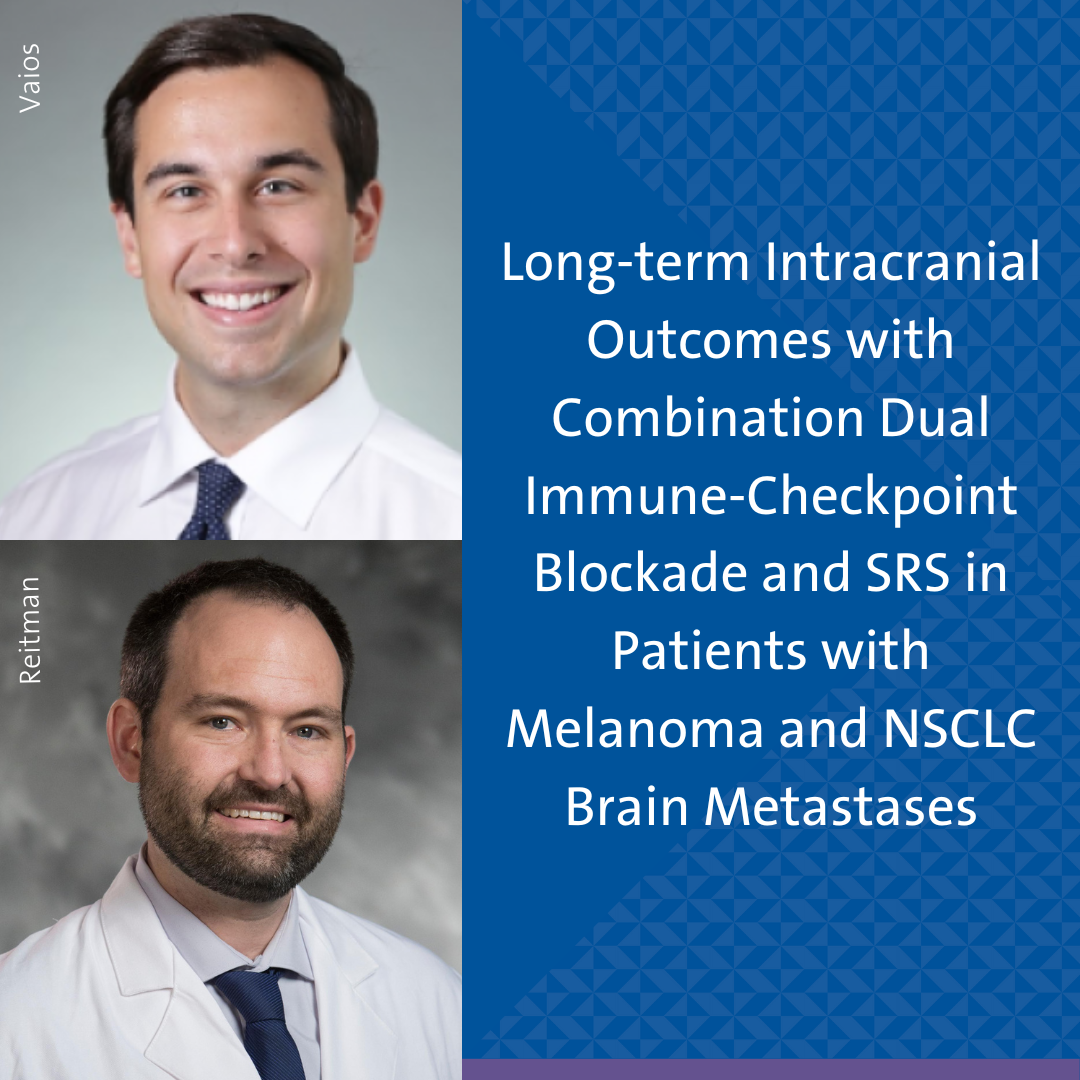 Vaios

Reitman

Long-term Intracranial Outcomes with Combination Dual Immune-Checkpoint Blockade and SRS in Patients with Melanoma and NSCLC Brain Metastases